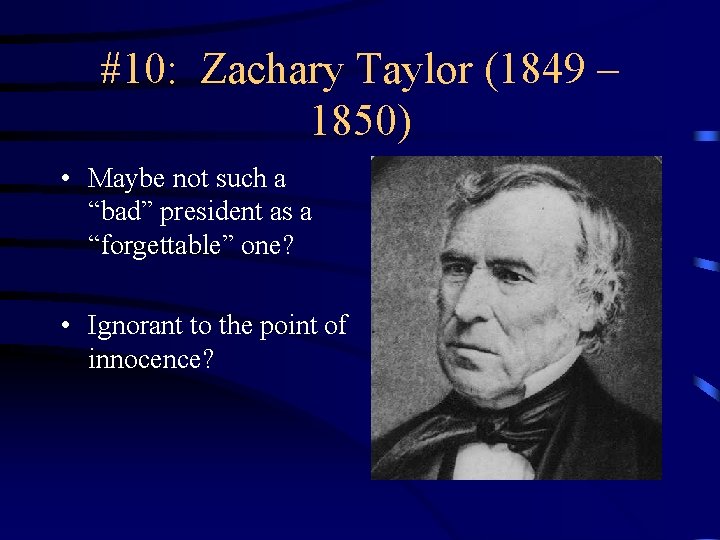 #10: Zachary Taylor (1849 – 1850)

• Maybe not such a “bad” president as a “forgettable” one?

• Ignorant to the point of innocence?